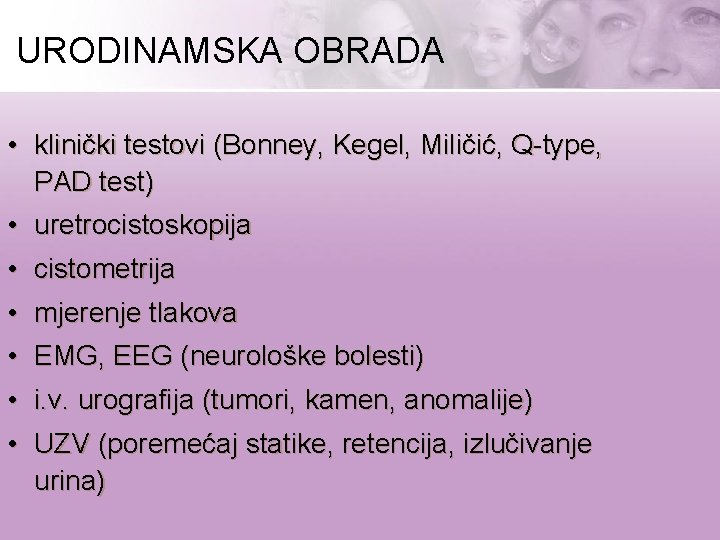 URODINAMSKA OBRADA

• klinički testovi (Bonney, Kegel, Miličić, Q-type, PAD test)
• uretrocistoskopija
• cistometrija
• mjerenje tlakova
• EMG, EEG (neurološke bolesti)
• i.v. urografija (tumori, kamen, anomalije)
• UZV (poremećaj statike, retencija, izlučivanje urina)